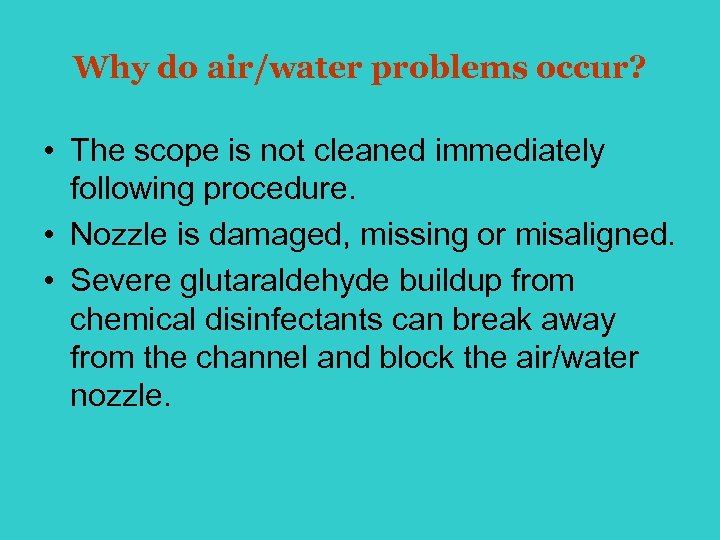 Why do air/water problems occur?

• The scope is not cleaned immediately following procedure.
• Nozzle is damaged, missing or misaligned.
• Severe glutaraldehyde buildup from chemical disinfectants can break away from the channel and block the air/water nozzle.